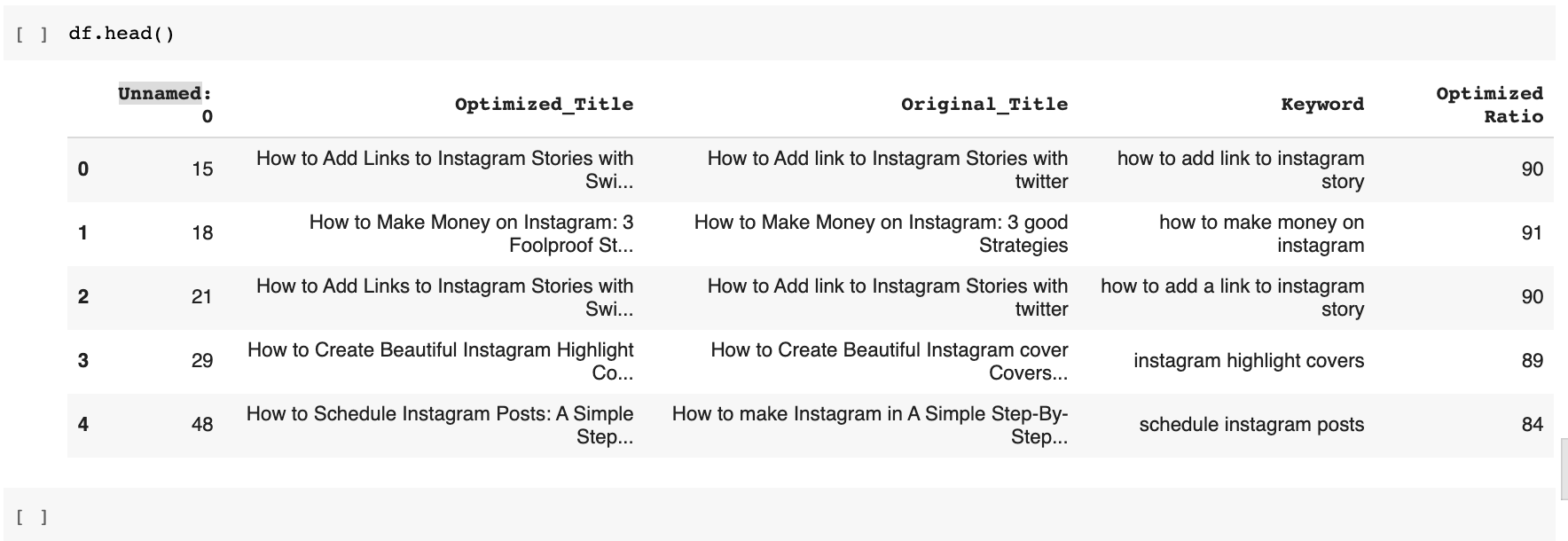 [ ] df.head()

| | Unnamed: 0 | Optimized_Title | Original_Title | Keyword | Optimized Ratio |
|---|---|---|---|---|---|
| 0 | 15 | How to Add Links to Instagram Stories with Swi... | How to Add link to Instagram Stories with twitter | how to add link to instagram story | 90 |
| 1 | 18 | How to Make Money on Instagram: 3 Foolproof St... | How to Make Money on Instagram: 3 good Strategies | how to make money on instagram | 91 |
| 2 | 21 | How to Add Links to Instagram Stories with Swi... | How to Add link to Instagram Stories with twitter | how to add a link to instagram story | 90 |
| 3 | 29 | How to Create Beautiful Instagram Highlight Co... | How to Create Beautiful Instagram cover Covers... | instagram highlight covers | 89 |
| 4 | 48 | How to Schedule Instagram Posts: A Simple Step... | How to make Instagram in A Simple Step-By-Step... | schedule instagram posts | 84 |

[ ]